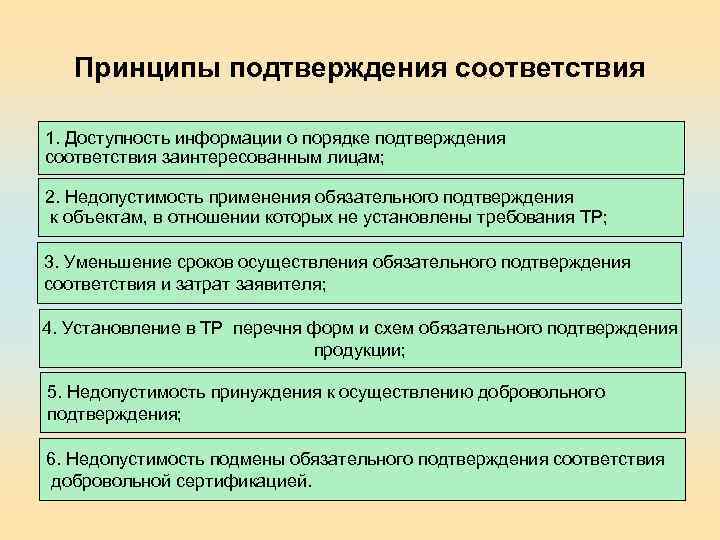 Принципы подтверждения соответствия

1. Доступность информации о порядке подтверждения соответствия заинтересованным лицам;

2. Недопустимость применения обязательного подтверждения к объектам, в отношении которых не установлены требования ТР;

3. Уменьшение сроков осуществления обязательного подтверждения соответствия и затрат заявителя;

4. Установление в ТР перечня форм и схем обязательного подтверждения продукции;

5. Недопустимость принуждения к осуществлению добровольного подтверждения;

6. Недопустимость подмены обязательного подтверждения соответствия добровольной сертификацией.